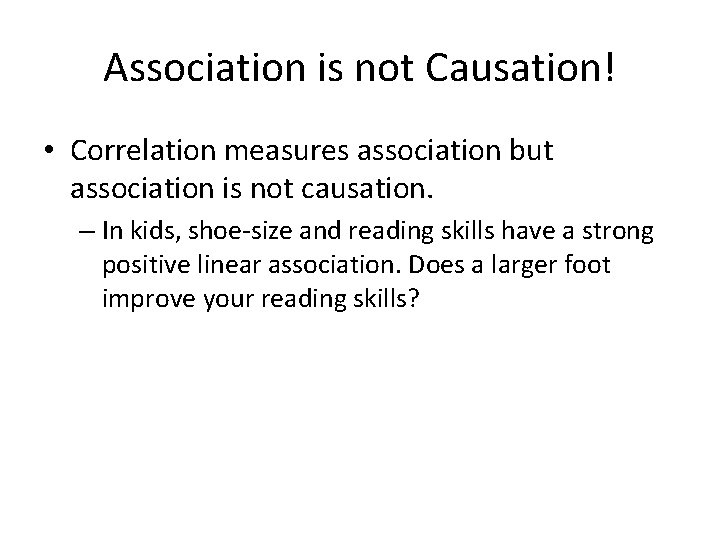 Association is not Causation!

• Correlation measures association but association is not causation.

– In kids, shoe-size and reading skills have a strong positive linear association. Does a larger foot improve your reading skills?